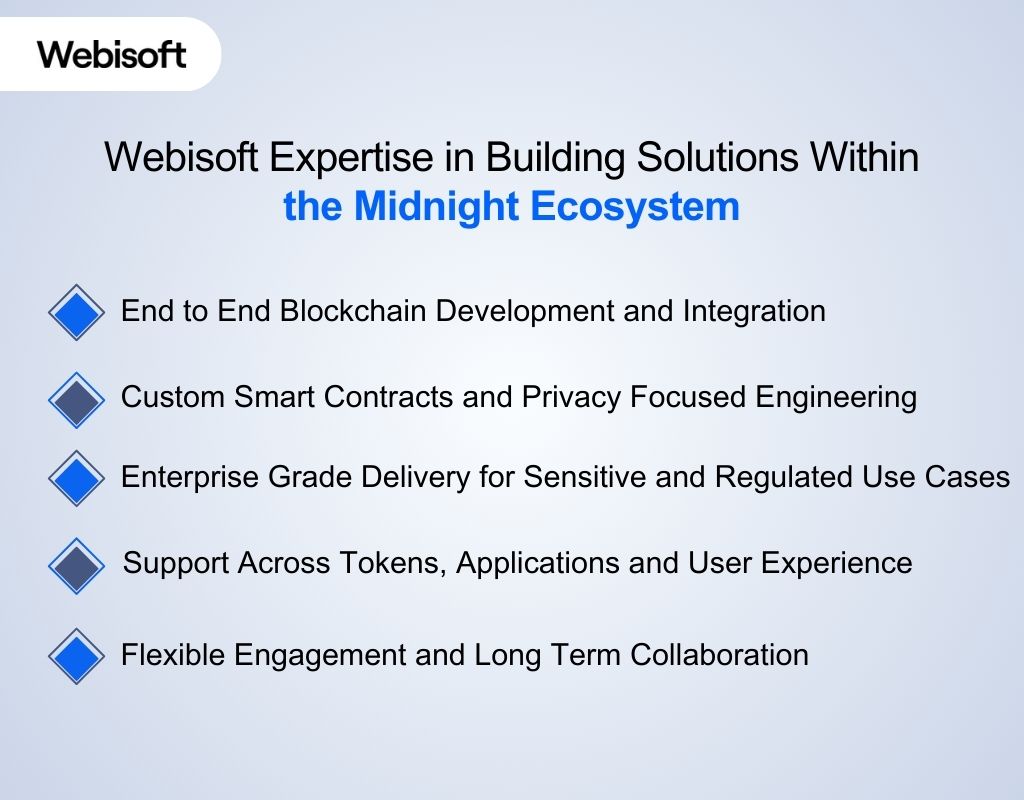 Webisoft

Webisoft Expertise in Building Solutions Within the Midnight Ecosystem

End to End Blockchain Development and Integration

Custom Smart Contracts and Privacy Focused Engineering

Enterprise Grade Delivery for Sensitive and Regulated Use Cases

Support Across Tokens, Applications and User Experience

Flexible Engagement and Long Term Collaboration